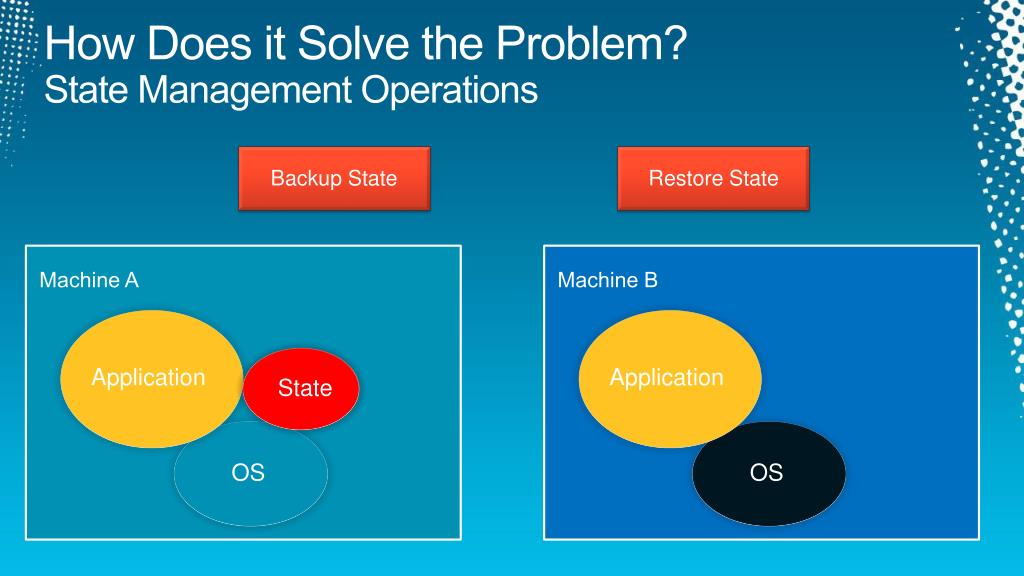 How Does it Solve the Problem?
State Management Operations

Backup State

Restore State

Machine A

Application

State

OS

Machine B

Application

OS